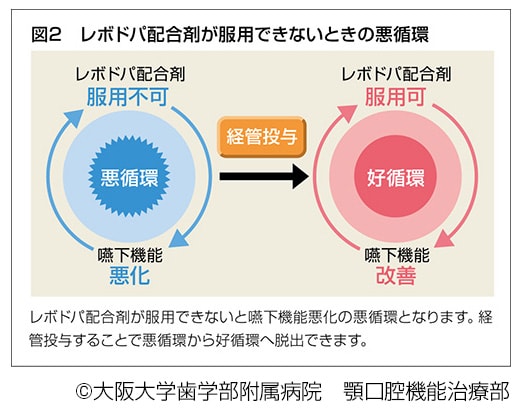 図2　レボドパ配合剤が服用できないときの悪循環

レボドパ配合剤
服用不可

悪循環

嚥下機能
悪化

経管投与

レボドパ配合剤
服用可

好循環

嚥下機能
改善

レボドパ配合剤が服用できないと嚥下機能悪化の悪循環となります。経管投与することで悪循環から好循環へ脱出できます。

©大阪大学歯学部附属病院　顎口腔機能治療部